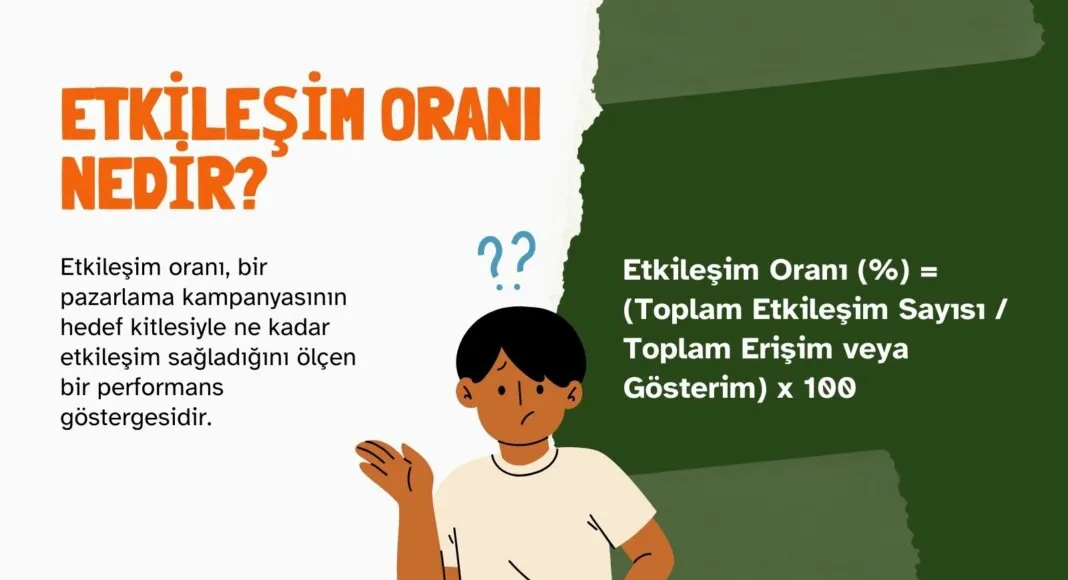 ETKİLEŞİM ORANI NEDİR?

Etkileşim oranı, bir pazarlama kampanyasının hedef kitlesiyle ne kadar etkileşim sağladığını ölçen bir performans göstergesidir.

??

Etkileşim Oranı (%) = (Toplam Etkileşim Sayısı / Toplam Erişim veya Gösterim) x 100